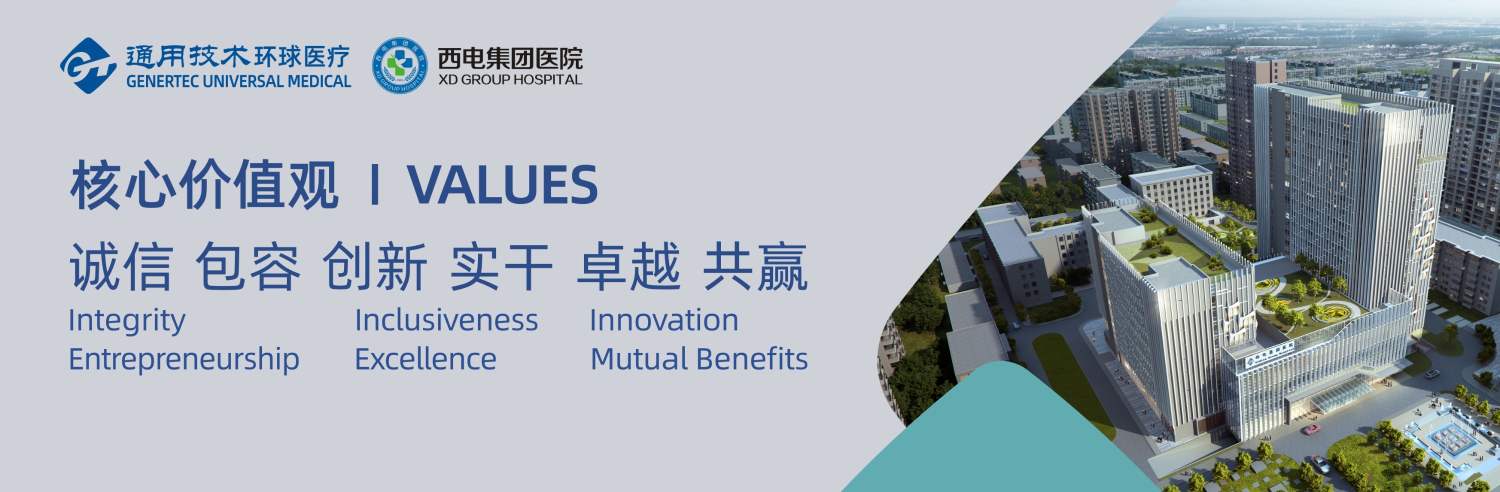 通用技术环球医疗
GENERTEC UNIVERSAL MEDICAL

西电集团医院
XD GROUP HOSPITAL

核心价值观 I VALUES

诚信 包容 创新 实干 卓越 共赢

Integrity Inclusiveness Innovation
Entrepreneurship Excellence Mutual Benefits